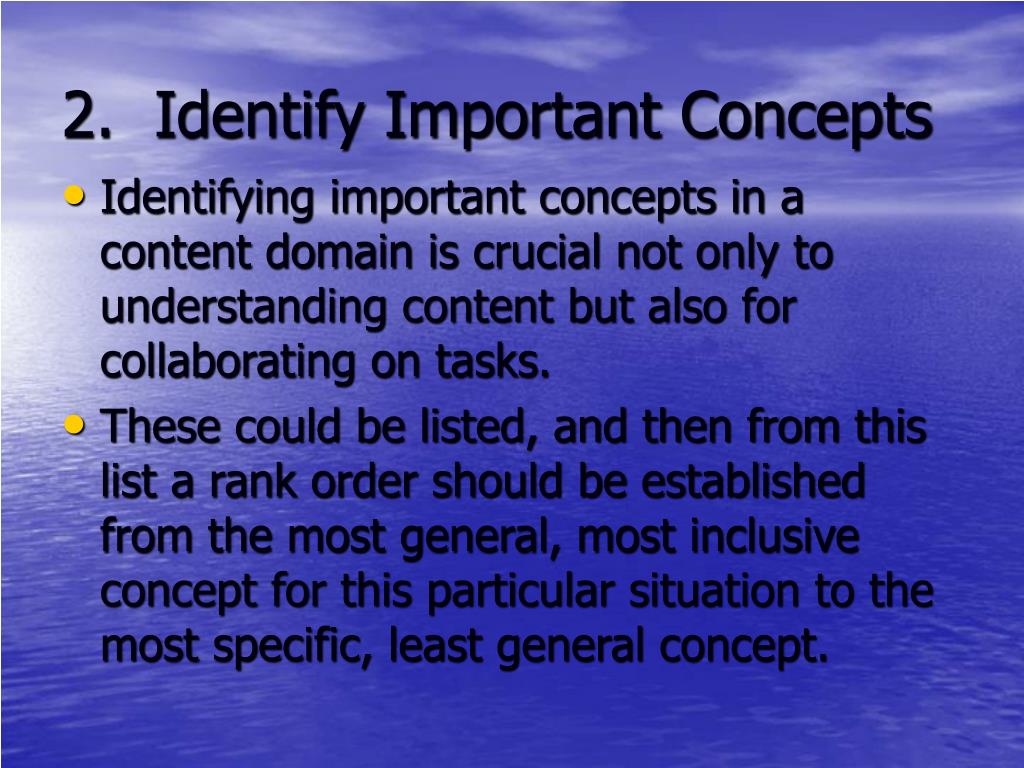 2. Identify Important Concepts

• Identifying important concepts in a content domain is crucial not only to understanding content but also for collaborating on tasks.

• These could be listed, and then from this list a rank order should be established from the most general, most inclusive concept for this particular situation to the most specific, least general concept.